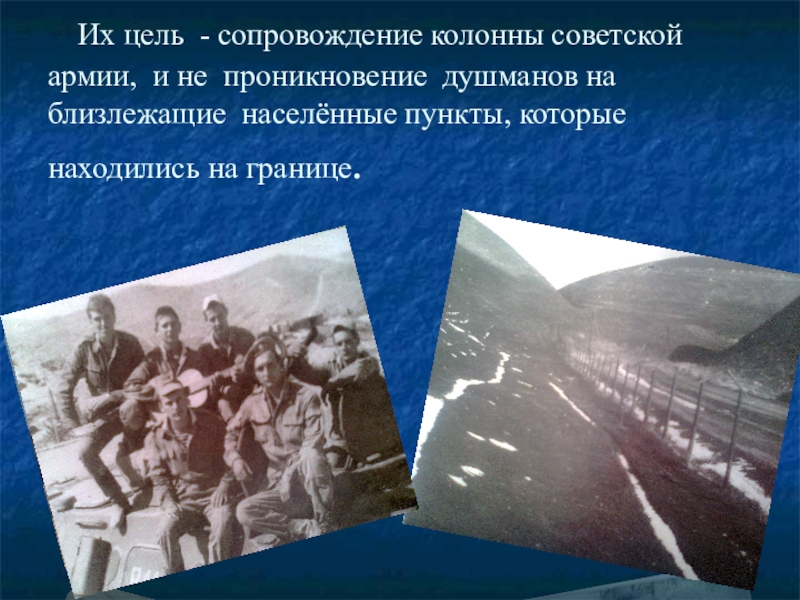 Их цель - сопровождение колонны советской армии, и не проникновение душманов на близлежащие населённые пункты, которые находились на границе.